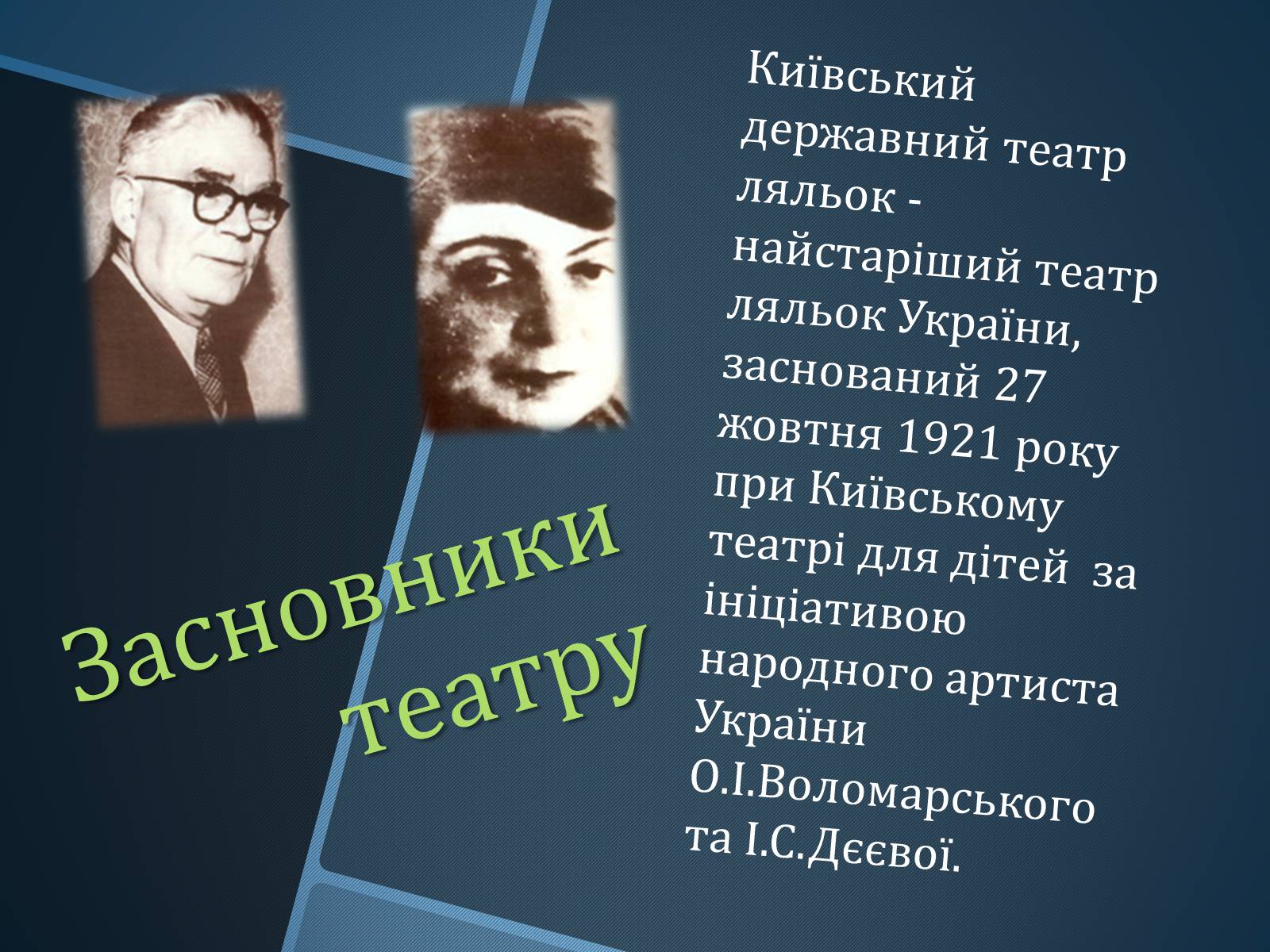 Засновники театру

Київський державний театр ляльок - найстаріший театр ляльок України, заснований 27 жовтня 1921 року при Київському театрі для дітей за ініціативою народного артиста України О.І.Воломарського та І.С.Дєєвої.